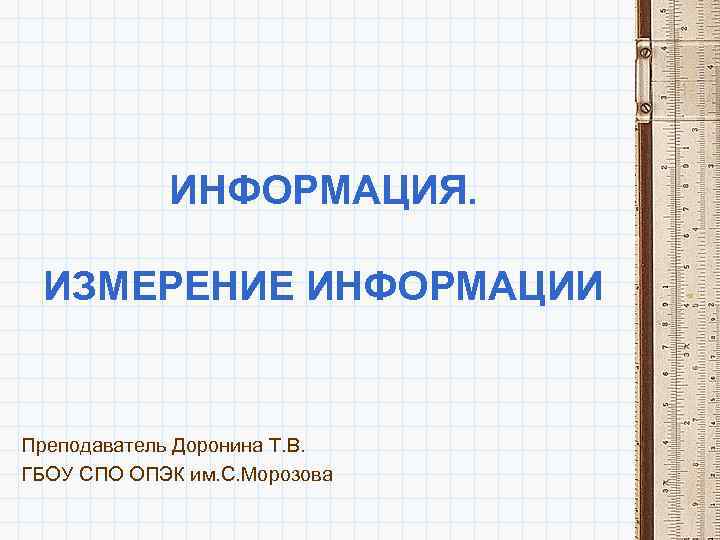 ИНФОРМАЦИЯ.

ИЗМЕРЕНИЕ ИНФОРМАЦИИ

Преподаватель Доронина Т.В.
ГБОУ СПО ОПЭК им.С.Морозова